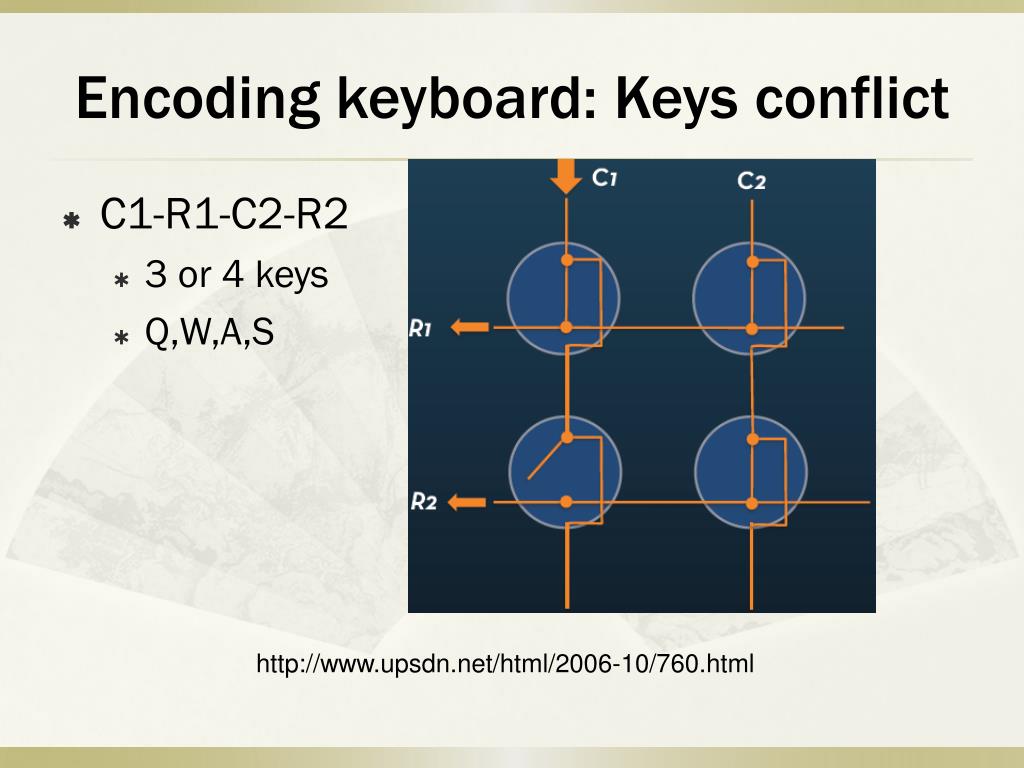 Encoding keyboard: Keys conflict

C1-R1-C2-R2

3 or 4 keys

Q,W,A,S

C1

C2

R1

R2

http://www.upsdn.net/html/2006-10/760.html